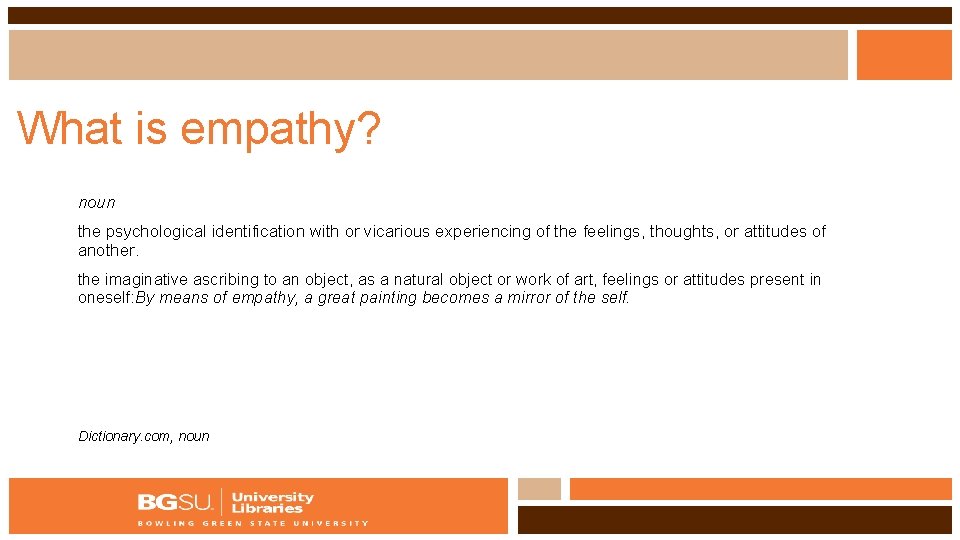 What is empathy?

noun

the psychological identification with or vicarious experiencing of the feelings, thoughts, or attitudes of another.

the imaginative ascribing to an object, as a natural object or work of art, feelings or attitudes present in oneself:By means of empathy, a great painting becomes a mirror of the self.

Dictionary.com, noun

BGSU. University Libraries
BOWLING GREEN STATE UNIVERSITY